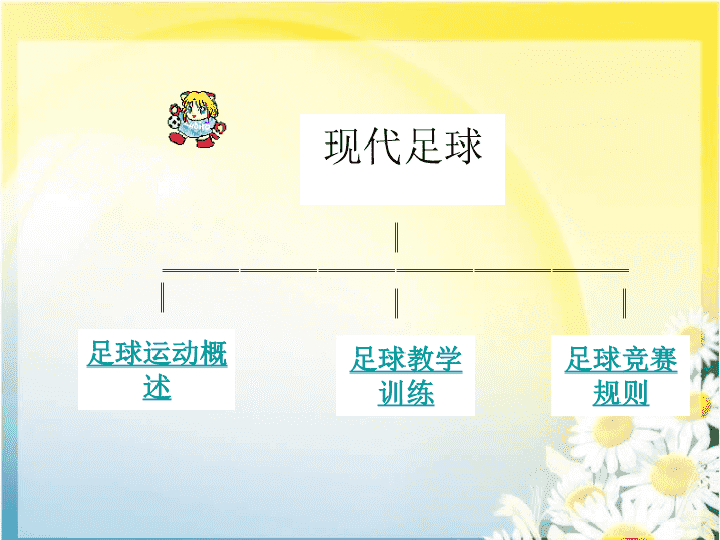 现代足球

足球运动概述

足球教学训练

足球竞赛规则